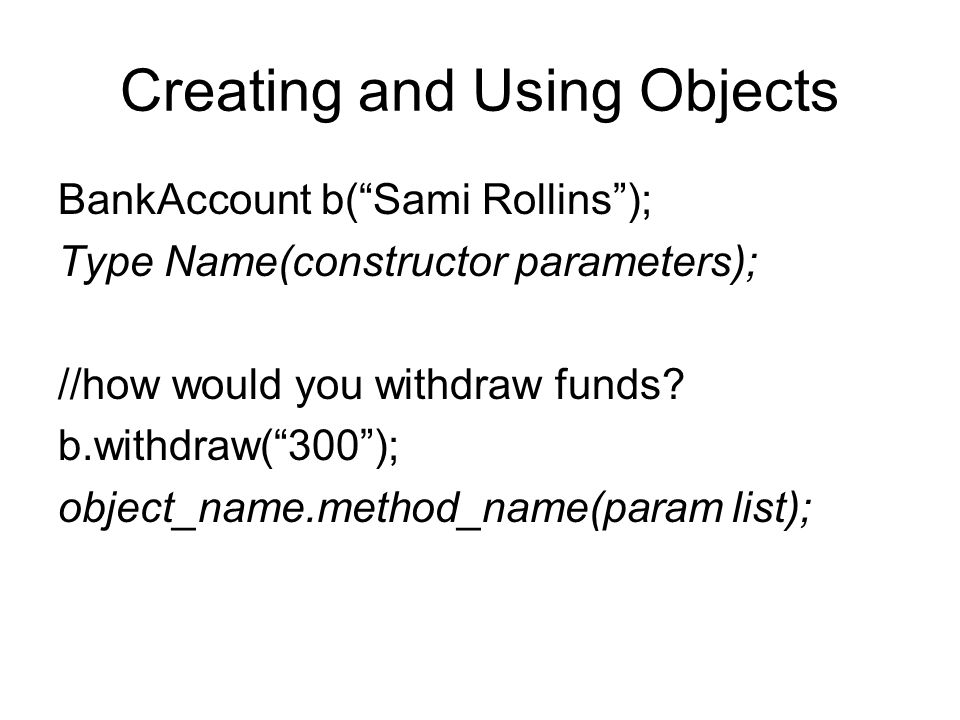 Creating and Using Objects

BankAccount b(“Sami Rollins”);
Type Name(constructor parameters);

//how would you withdraw funds?
b.withdraw(“300”);
object_name.method_name(param list);